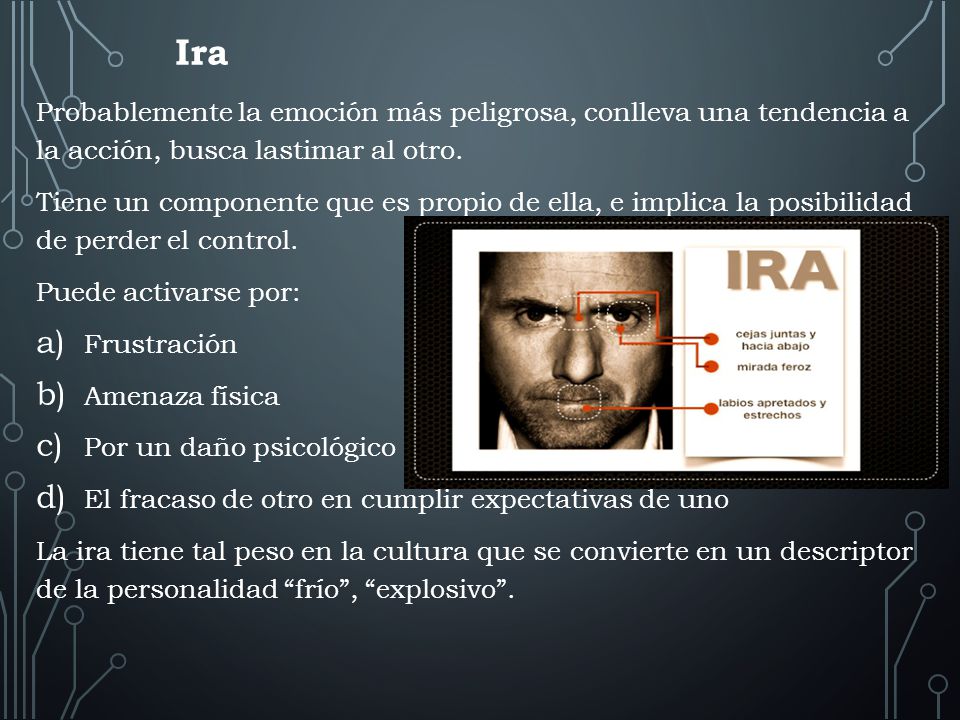 Ira

Probablemente la emoción más peligrosa, conlleva una tendencia a la acción, busca lastimar al otro.

Tiene un componente que es propio de ella, e implica la posibilidad de perder el control.

Puede activarse por:

a) Frustración

b) Amenaza física

c) Por un daño psicológico

d) El fracaso de otro en cumplir expectativas de uno

IRA

cejas juntas y hacia abajo

mirada feroz

labios apretados y estrechos

La ira tiene tal peso en la cultura que se convierte en un descriptor de la personalidad “frío”, “explosivo”.